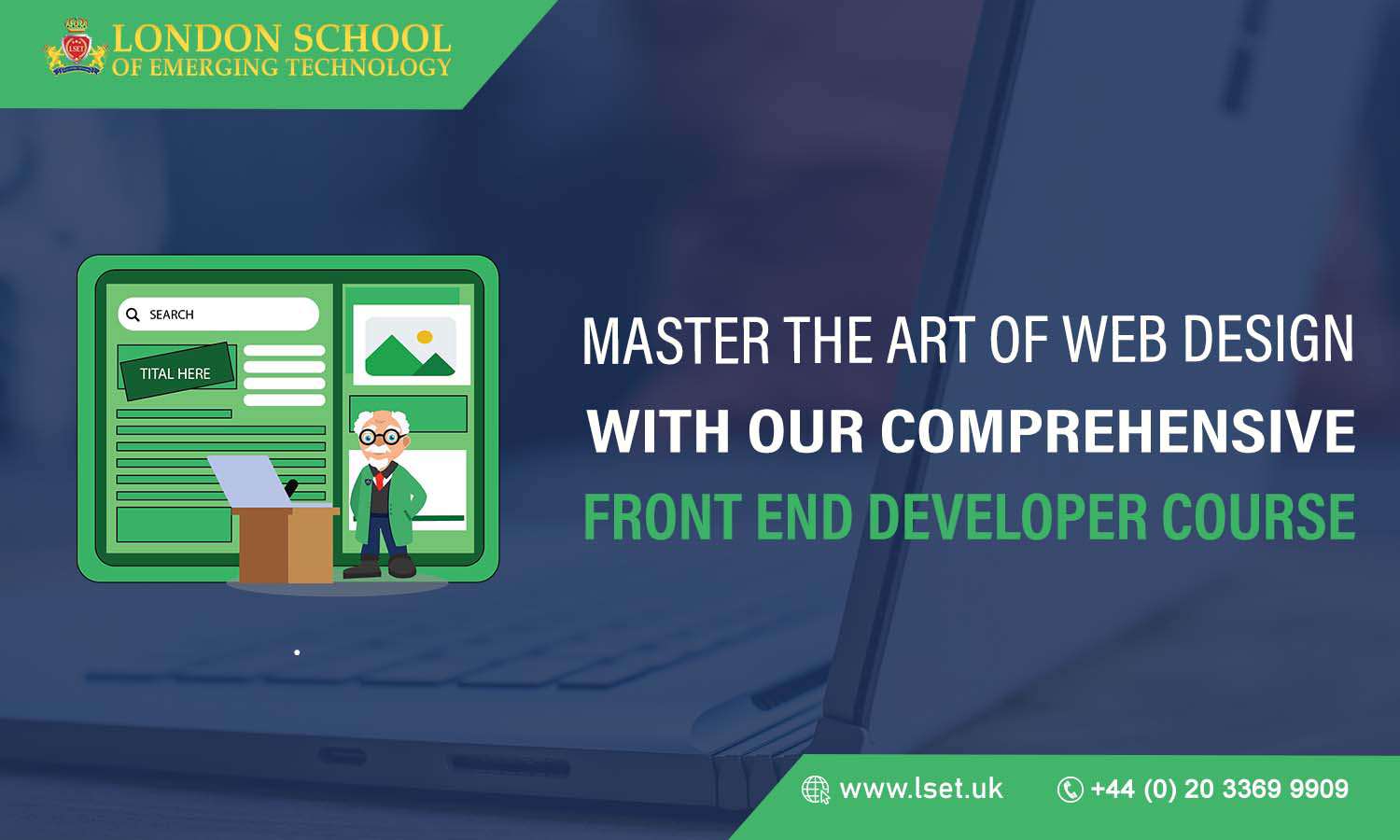 LSET
LONDON SCHOOL
OF EMERGING TECHNOLOGY

SEARCH

TITAL HERE

MASTER THE ART OF WEB DESIGN
WITH OUR COMPREHENSIVE
FRONT END DEVELOPER COURSE

www.lset.uk
+44 (0) 20 3369 9909